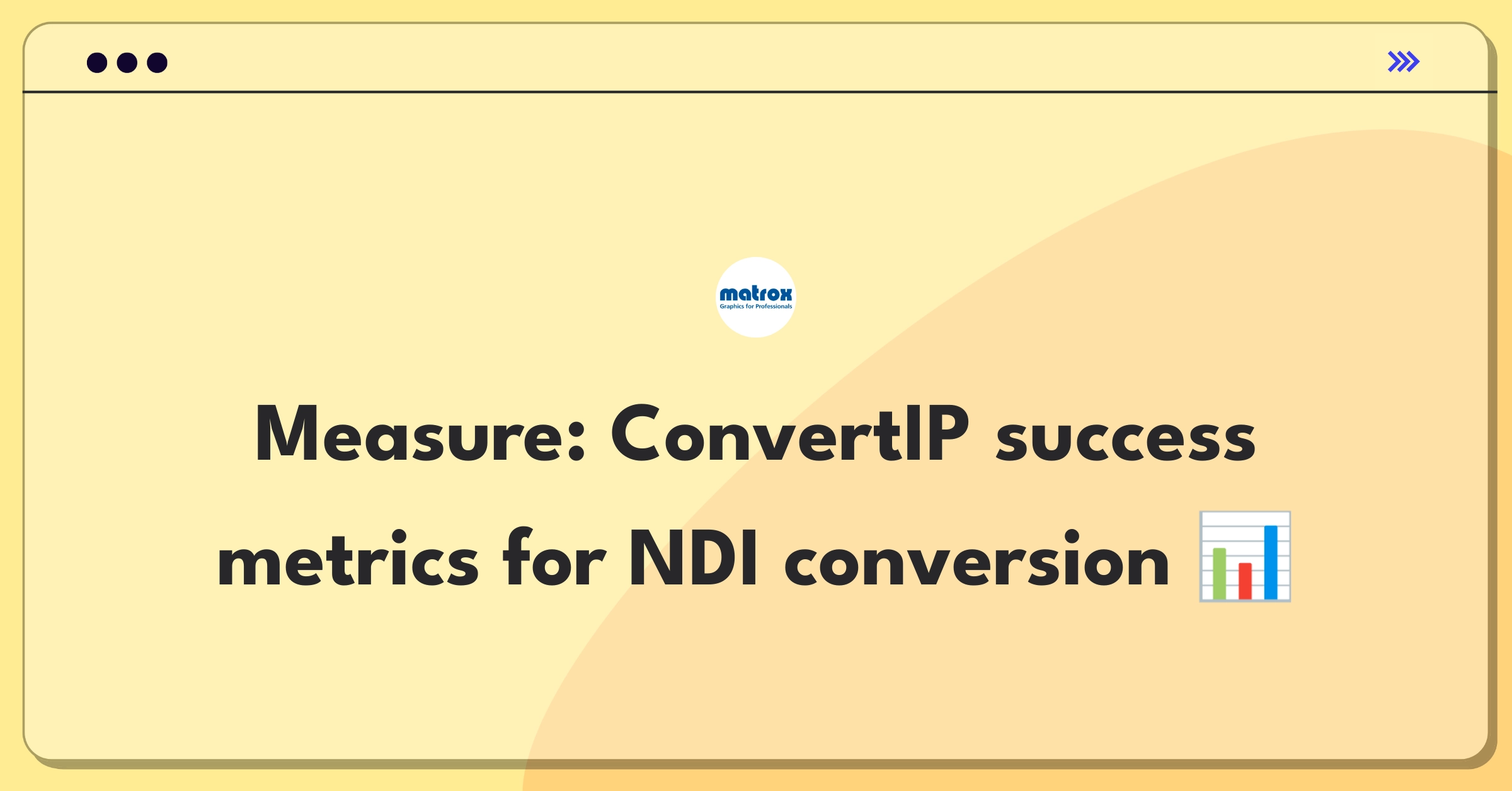 matrox
Graphics for Professionals

Measure: ConvertIP success metrics for NDI conversion 📊